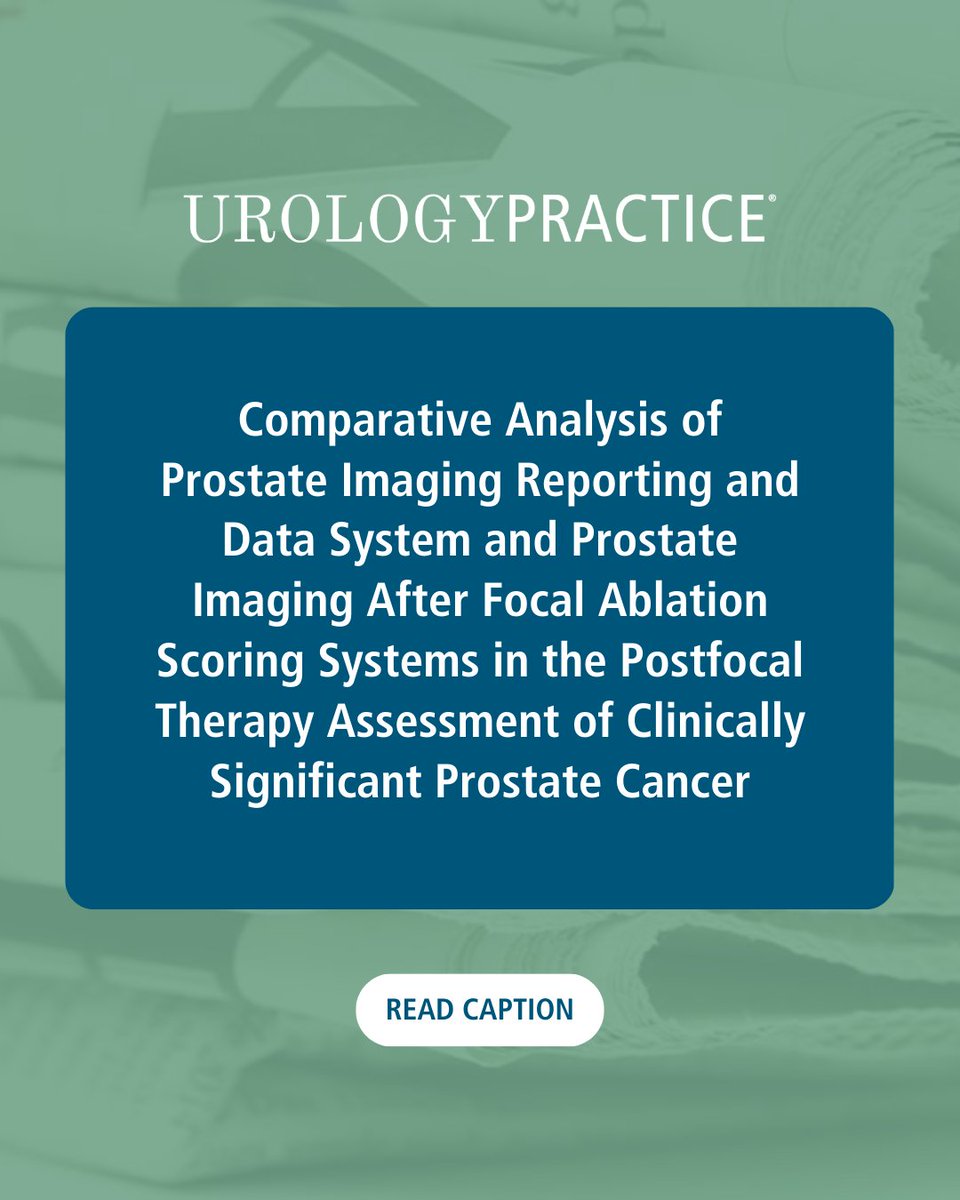 UROLOGYPRACTICE®

Comparative Analysis of Prostate Imaging Reporting and Data System and Prostate Imaging After Focal Ablation Scoring Systems in the Postfocal Therapy Assessment of Clinically Significant Prostate Cancer

READ CAPTION